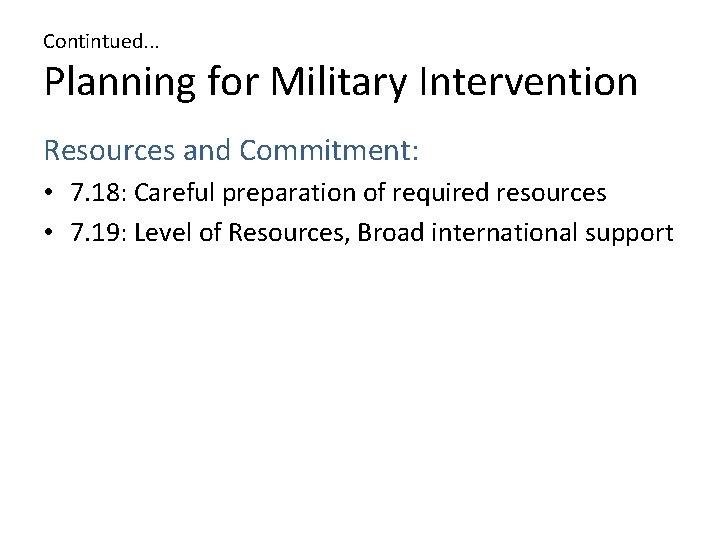 Contintued...

Planning for Military Intervention

Resources and Commitment:

• 7.18: Careful preparation of required resources
• 7.19: Level of Resources, Broad international support